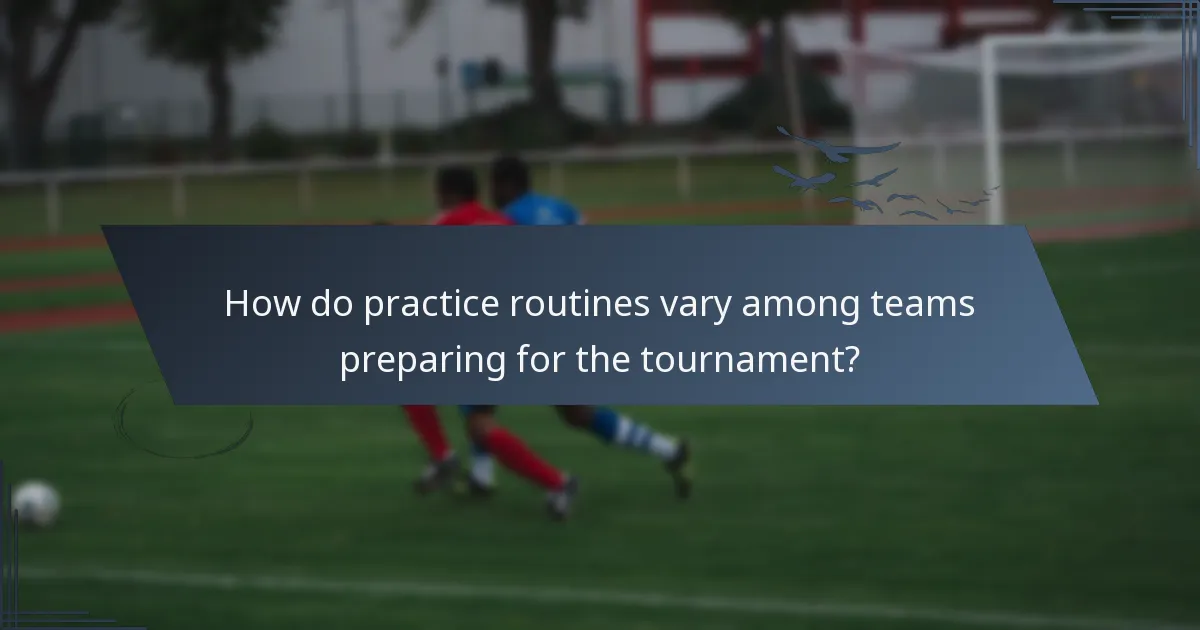 How do practice routines vary among teams preparing for the tournament?